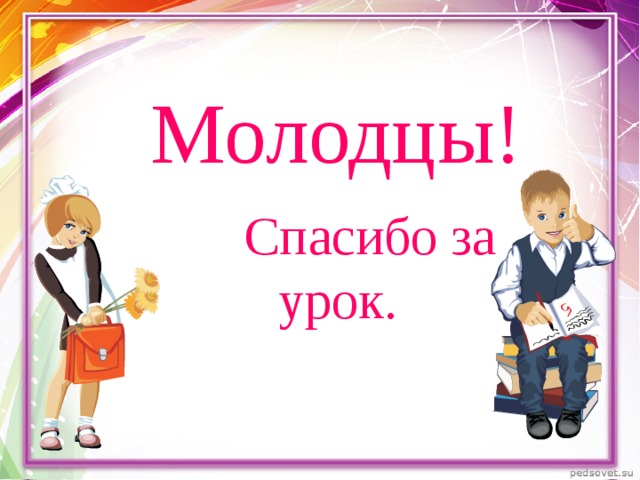 Молодцы!

Спасибо за урок.

5

pedsovet.su